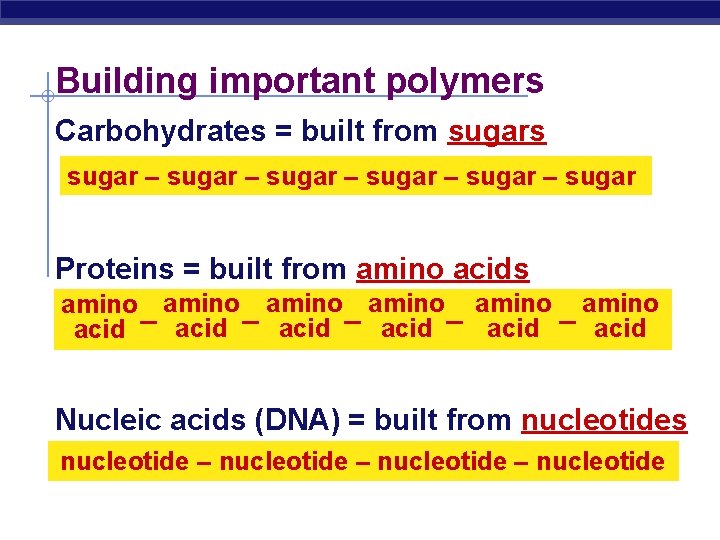 Building important polymers

Carbohydrates = built from sugars

sugar – sugar – sugar – sugar – sugar – sugar

Proteins = built from amino acids

amino acid – amino acid – amino acid – amino acid – amino acid – amino acid

Nucleic acids (DNA) = built from nucleotides

nucleotide – nucleotide – nucleotide – nucleotide